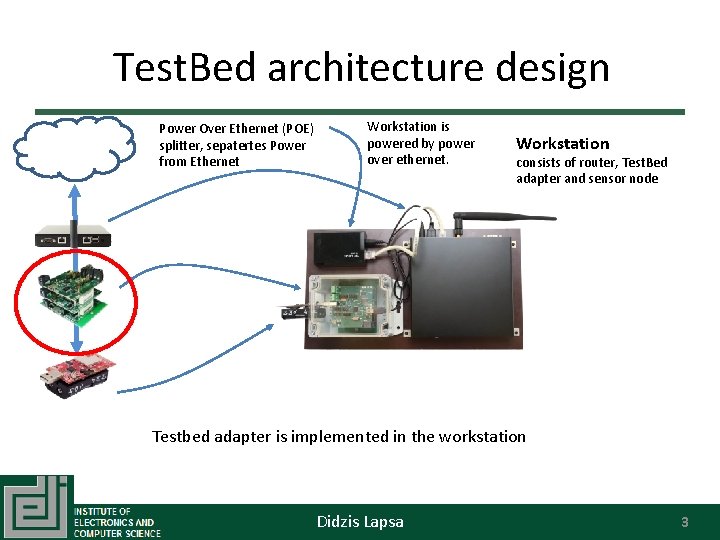 TestBed architecture design

Power Over Ethernet (POE) splitter, sepatertes Power from Ethernet

Workstation is powered by power over ethernet.

Workstation
consists of router, TestBed adapter and sensor node

Testbed adapter is implemented in the workstation

INSTITUTE OF ELECTRONICS AND COMPUTER SCIENCE

Didzis Lapsa

3